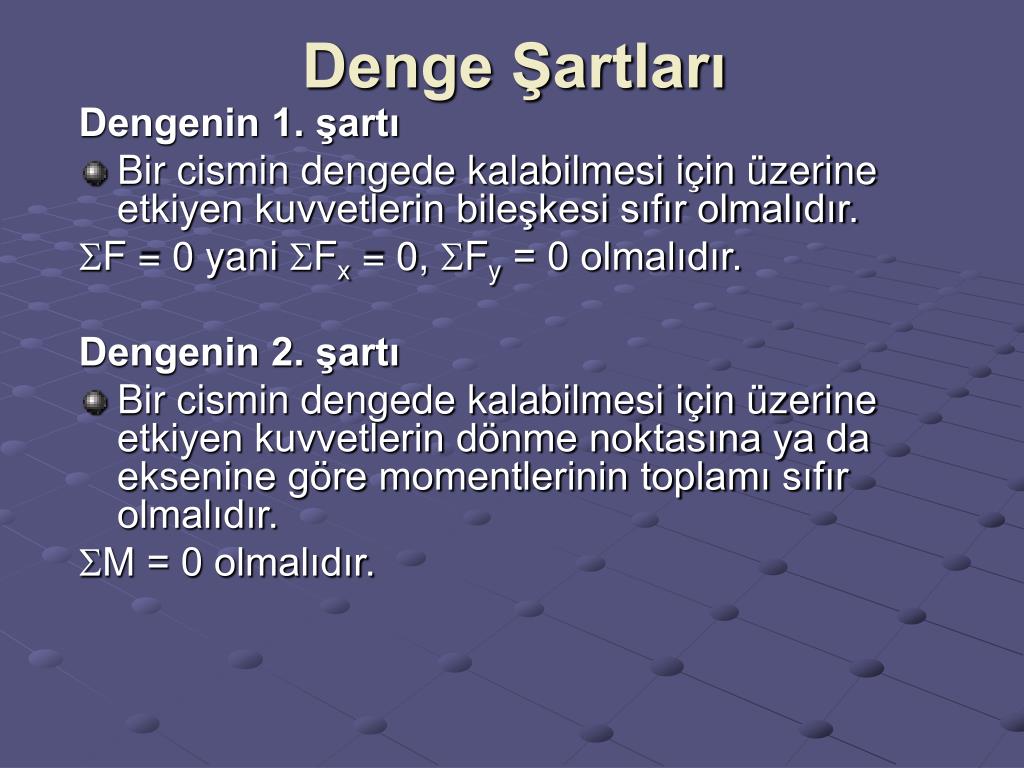 Denge Şartları

Dengenin 1. şartı

Bir cismin dengede kalabilmesi için üzerine etkiyen kuvvetlerin bileşkesi sıfır olmalıdır.

$\Sigma F = 0$ yani $\Sigma F_x = 0$, $\Sigma F_y = 0$ olmalıdır.

Dengenin 2. şartı

Bir cismin dengede kalabilmesi için üzerine etkiyen kuvvetlerin dönme noktasına ya da eksenine göre momentlerinin toplamı sıfır olmalıdır.

$\Sigma M = 0$ olmalıdır.